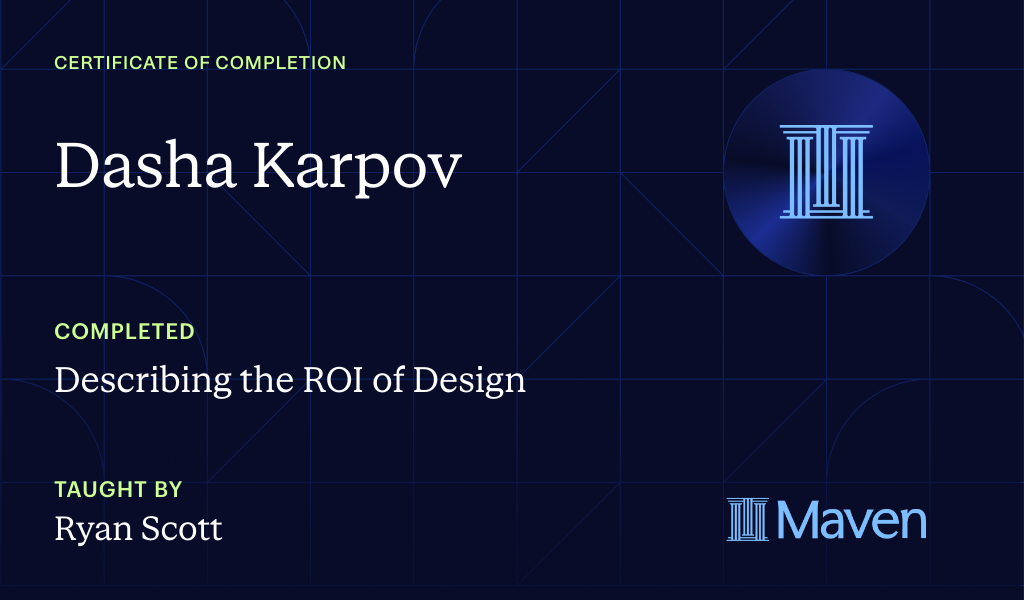 CERTIFICATE OF COMPLETION

Dasha Karpov

COMPLETED

Describing the ROI of Design

TAUGHT BY

Ryan Scott

Maven